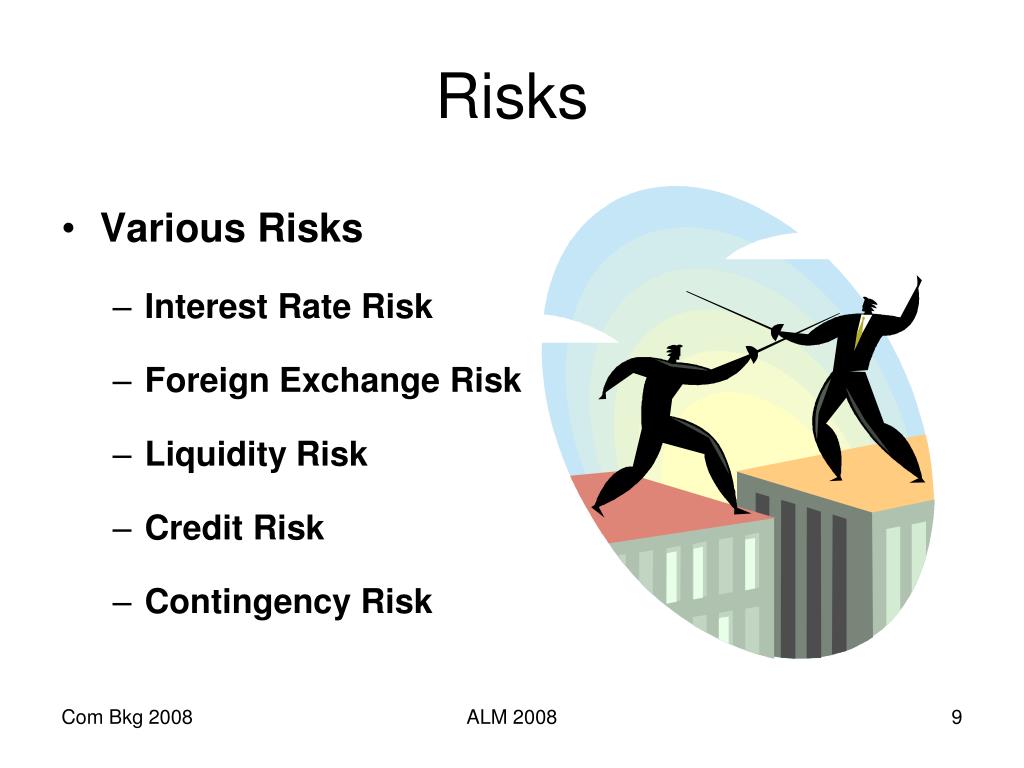 Risks

• Various Risks

– Interest Rate Risk

– Foreign Exchange Risk

– Liquidity Risk

– Credit Risk

– Contingency Risk

Com Bkg 2008

ALM 2008

9